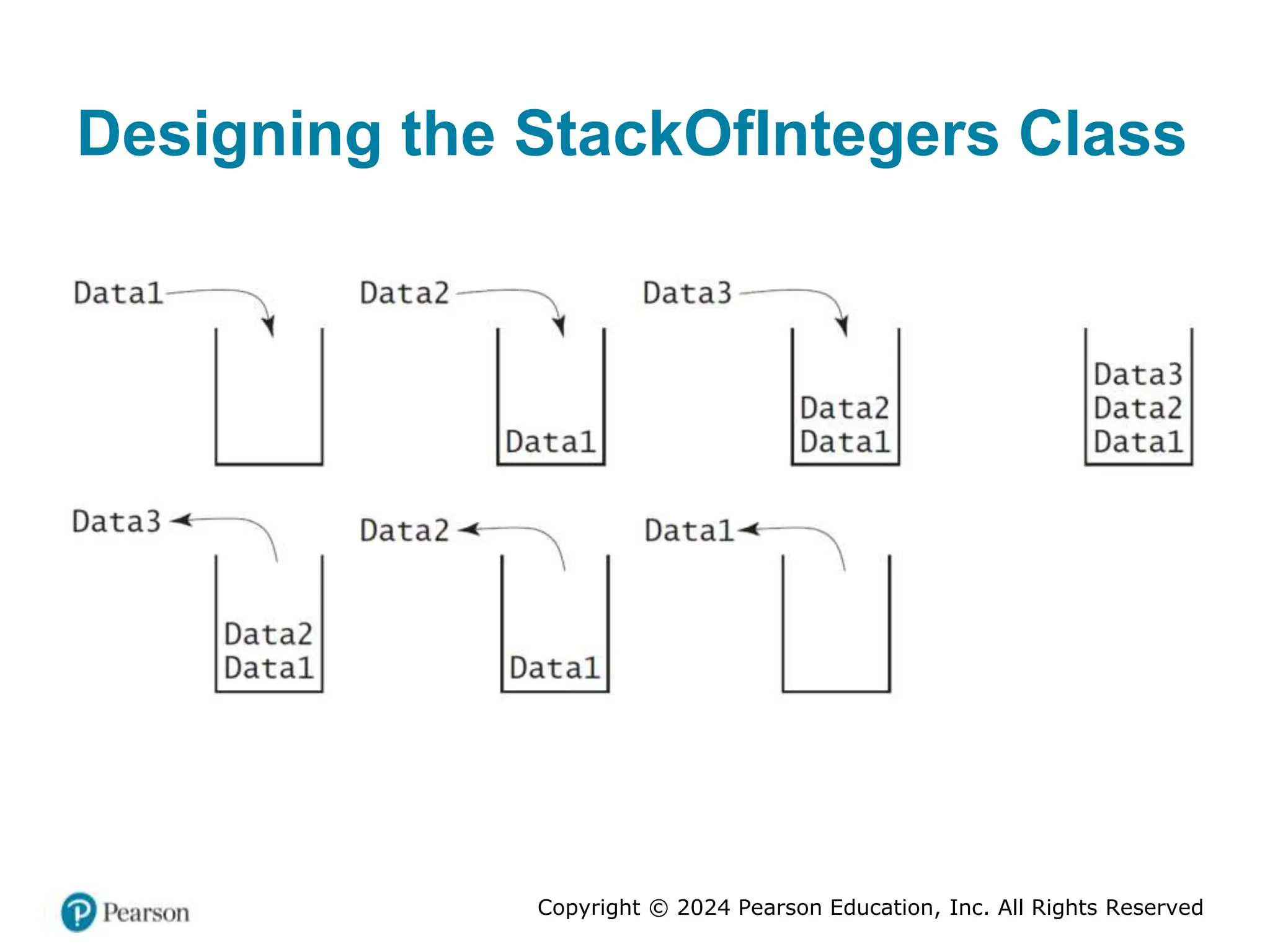 Designing the StackOfIntegers Class

Data1

Data2

Data1

Data3

Data2
Data1

Data3
Data2
Data1

Data3

Data2
Data1

Data2

Data1

Data1

Pearson

Copyright © 2024 Pearson Education, Inc. All Rights Reserved